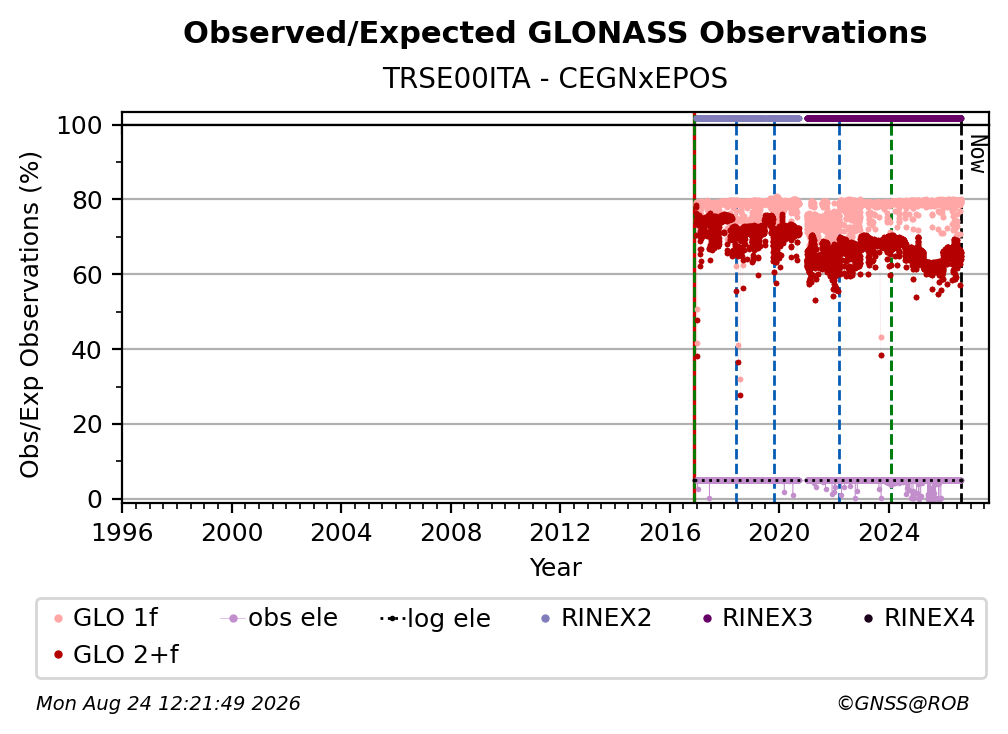 Observed/Expected GLONASS Observations
TRSE00ITA - CEGNxEPOS

Obs/Exp Observations (%)
100
80
60
40
20
0

Now

1996 2000 2004 2008 2012 2016 2020 2024
Year

GLO 1f
obs ele
log ele
RINEX2
RINEX3
RINEX4
GLO 2+f

Mon Aug 24 12:21:49 2026
©GNSS@ROB